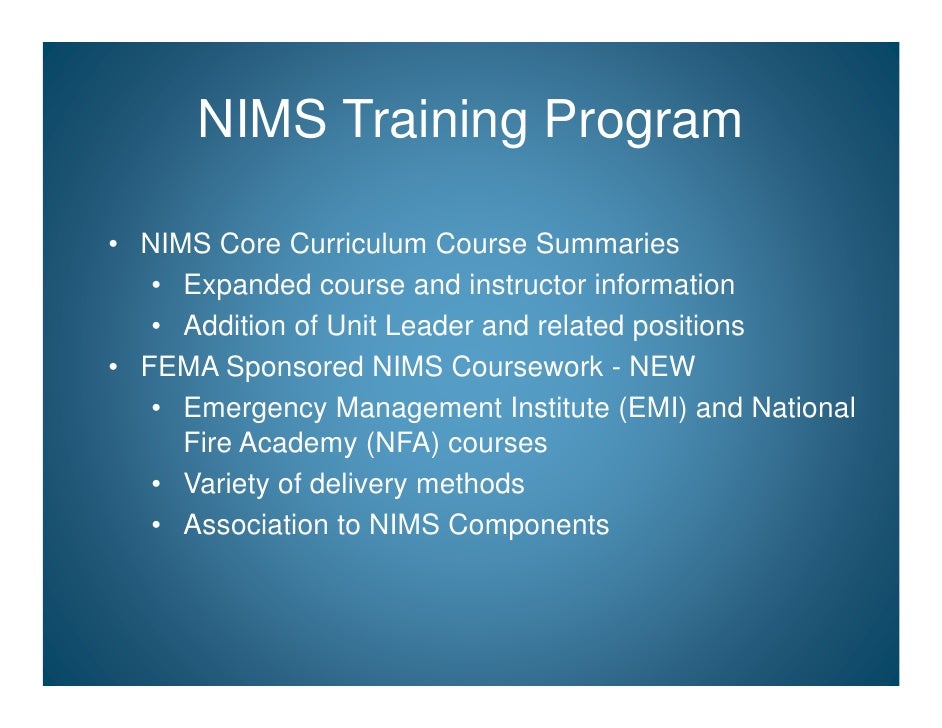 NIMS Training Program

• NIMS Core Curriculum Course Summaries
  • Expanded course and instructor information
  • Addition of Unit Leader and related positions
• FEMA Sponsored NIMS Coursework - NEW
  • Emergency Management Institute (EMI) and National Fire Academy (NFA) courses
  • Variety of delivery methods
  • Association to NIMS Components